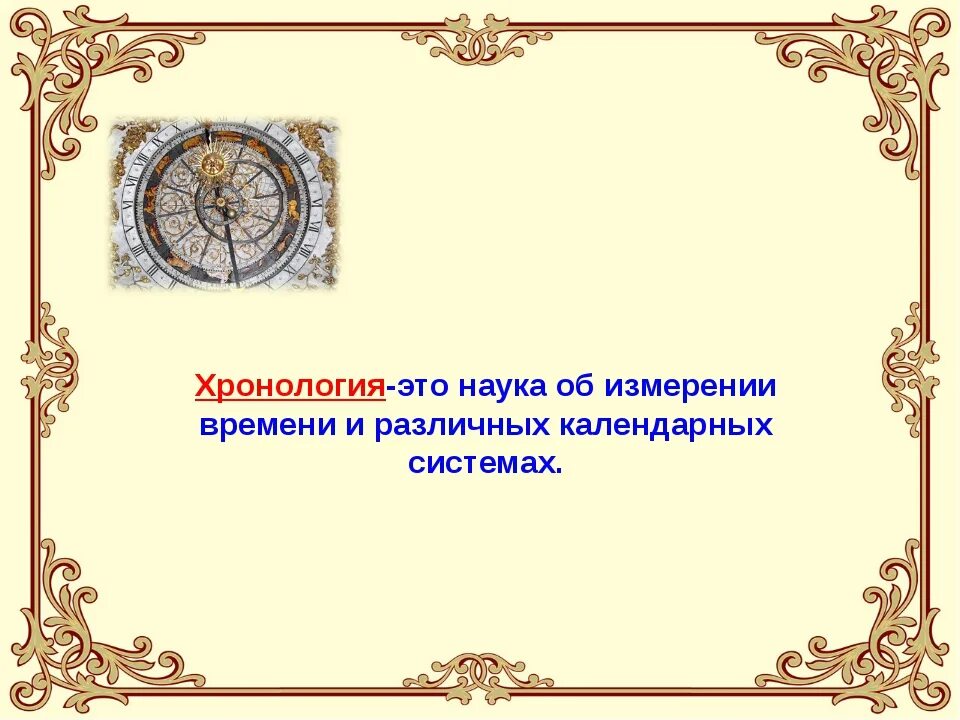 Хронология-это наука об измерении времени и различных календарных системах.